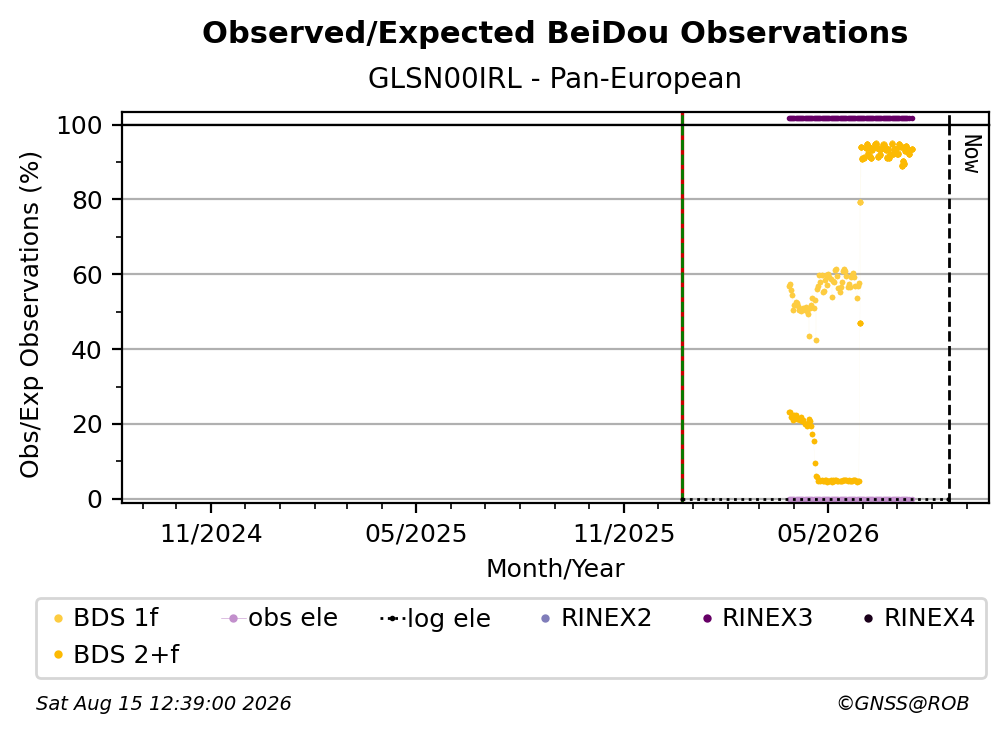 Observed/Expected BeiDou Observations
GLSN00IRL - Pan-European

Obs/Exp Observations (%)
100
80
60
40
20
0

Now

11/2024
05/2025
11/2025
05/2026
Month/Year

BDS 1f
obs ele
log ele
RINEX2
RINEX3
RINEX4
BDS 2+f

Sat Aug 15 12:39:00 2026
©GNSS@ROB